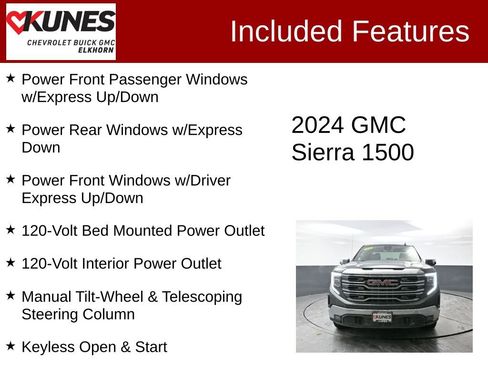 KUNES
CHEVROLET BUICK GMC
ELKHORN

Included Features

★ Power Front Passenger Windows w/Express Up/Down

★ Power Rear Windows w/Express Down

★ Power Front Windows w/Driver Express Up/Down

★ 120-Volt Bed Mounted Power Outlet

★ 120-Volt Interior Power Outlet

★ Manual Tilt-Wheel & Telescoping Steering Column

★ Keyless Open & Start

2024 GMC Sierra 1500

GMC

KUNES